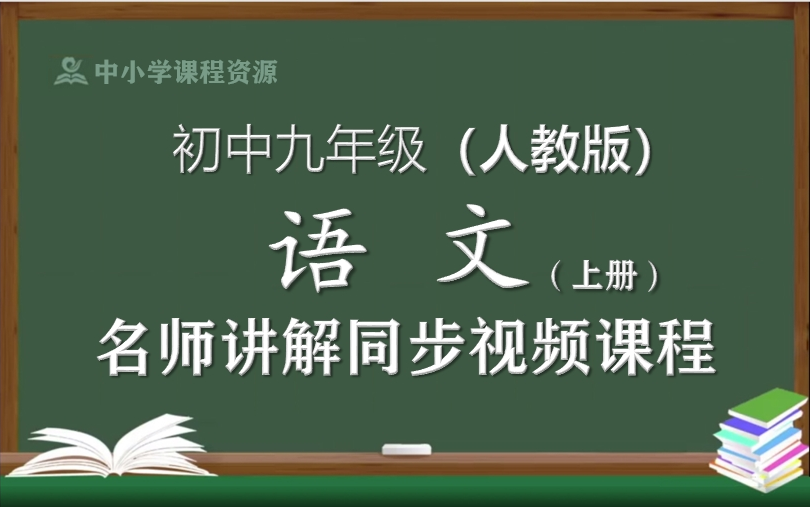 中小学课程资源

初中九年级（人教版）

语 文（上册）

名师讲解同步视频课程